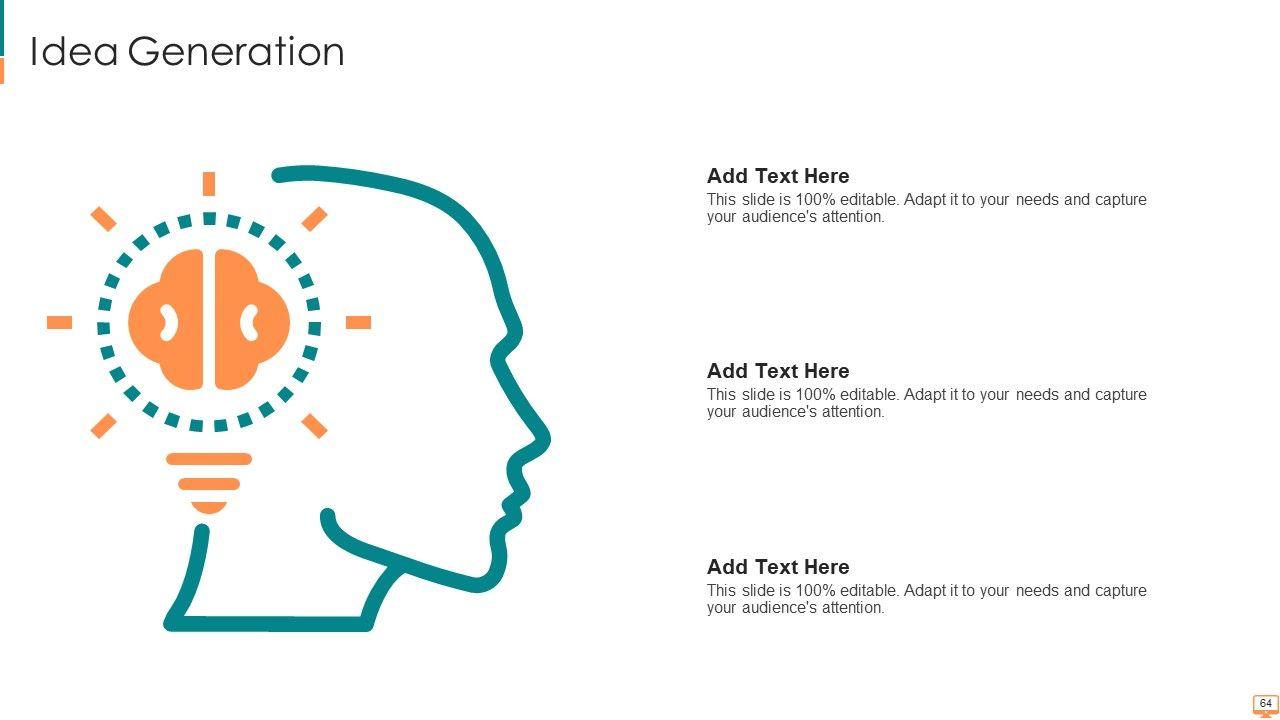 Idea Generation

Add Text Here
This slide is 100% editable. Adapt it to your needs and capture your audience's attention.

Add Text Here
This slide is 100% editable. Adapt it to your needs and capture your audience's attention.

Add Text Here
This slide is 100% editable. Adapt it to your needs and capture your audience's attention.

64